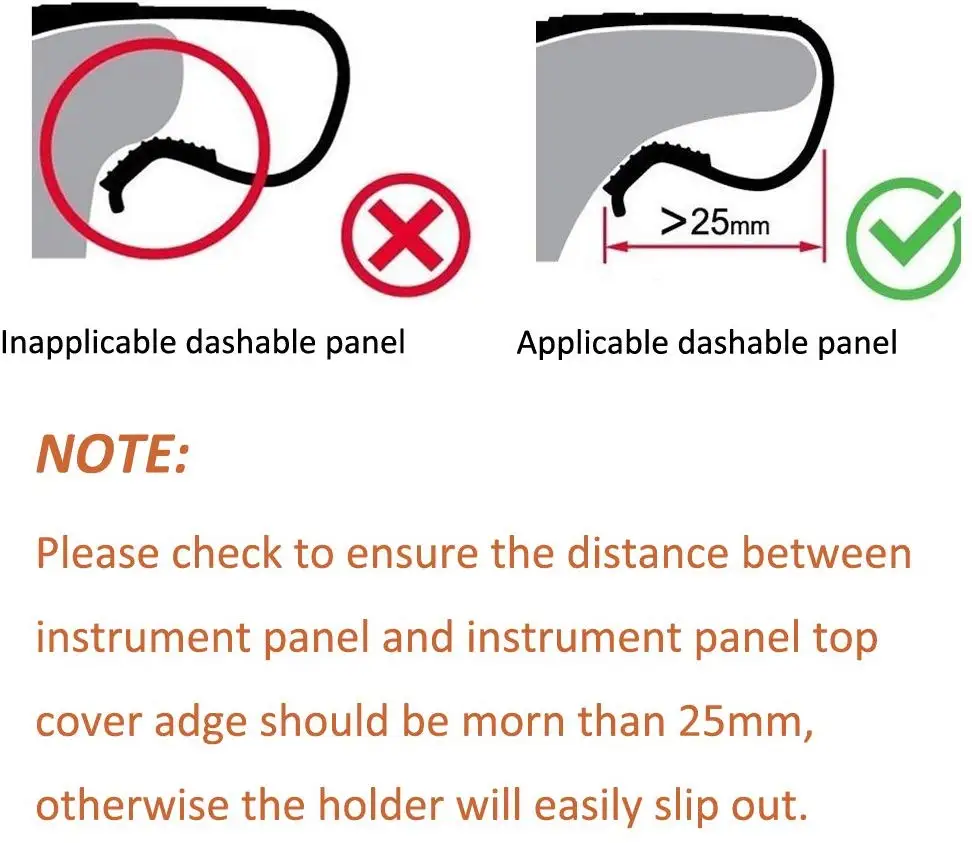 >25mm

Inapplicable dashable panel

Applicable dashable panel

NOTE:

Please check to ensure the distance between instrument panel and instrument panel top cover adge should be morn than 25mm, otherwise the holder will easily slip out.